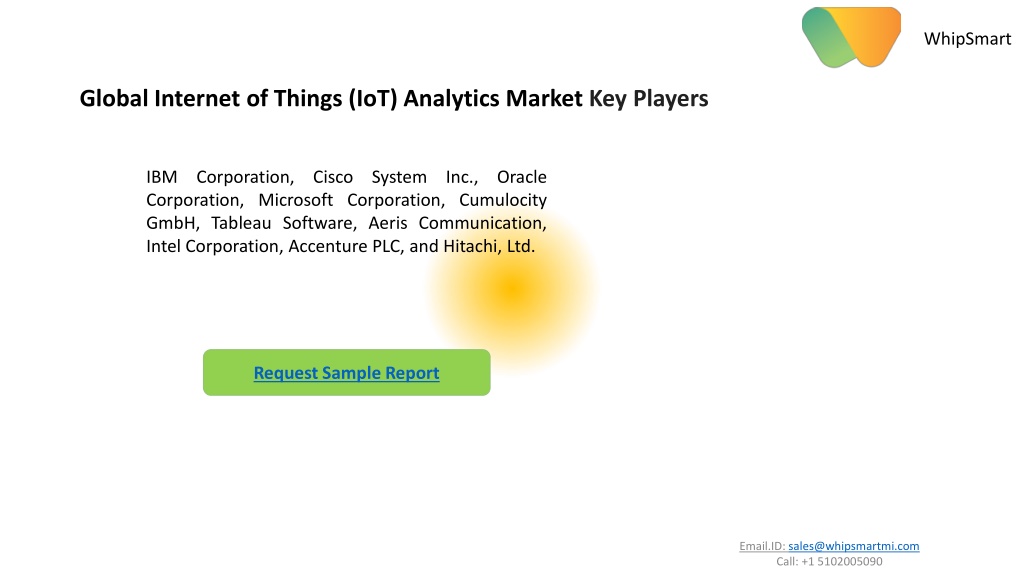 WhipSmart

Global Internet of Things (IoT) Analytics Market Key Players

IBM Corporation, Cisco System Inc., Oracle Corporation, Microsoft Corporation, Cumulocity GmbH, Tableau Software, Aeris Communication, Intel Corporation, Accenture PLC, and Hitachi, Ltd.

Request Sample Report

Email.ID: sales@whipsmartmi.com
Call: +1 5102005090